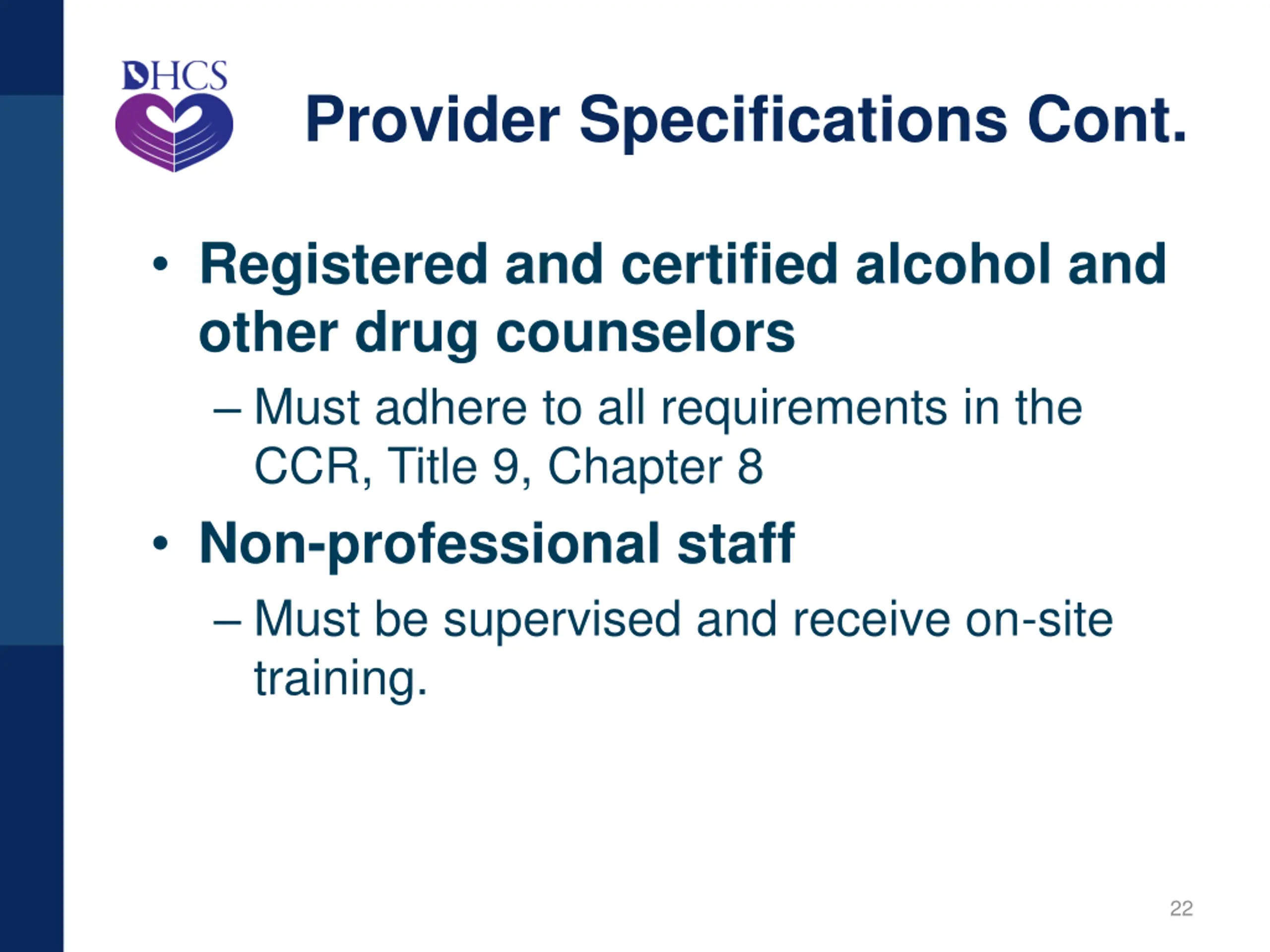 DHCS

Provider Specifications Cont.

• Registered and certified alcohol and other drug counselors

– Must adhere to all requirements in the CCR, Title 9, Chapter 8

• Non-professional staff

– Must be supervised and receive on-site training.

22